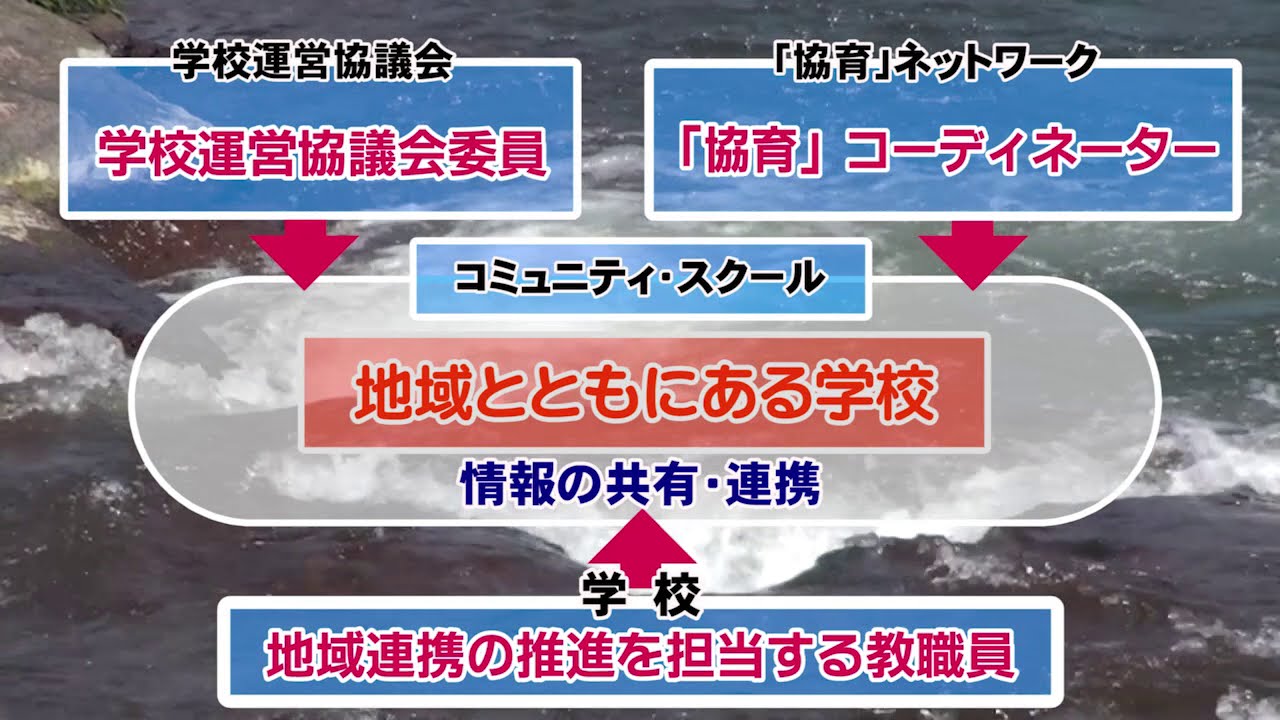 学校運営協議会
学校運営協議会委員

「協育」ネットワーク
「協育」コーディネーター

コミュニティ・スクール
地域とともにある学校
情報の共有・連携

学　校
地域連携の推進を担当する教職員